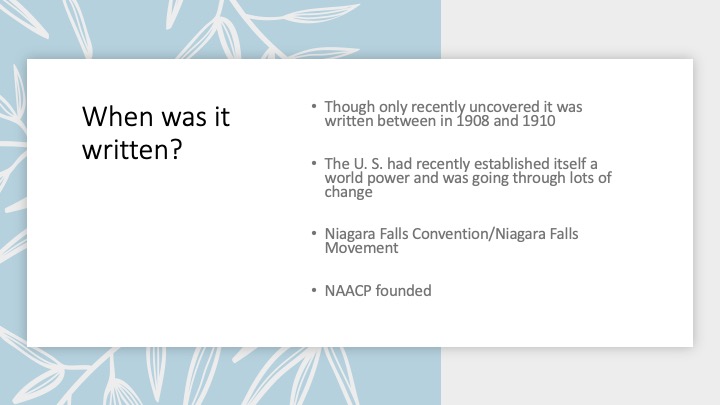 When was it written?

• Though only recently uncovered it was written between in 1908 and 1910

• The U. S. had recently established itself a world power and was going through lots of change

• Niagara Falls Convention/Niagara Falls Movement

• NAACP founded